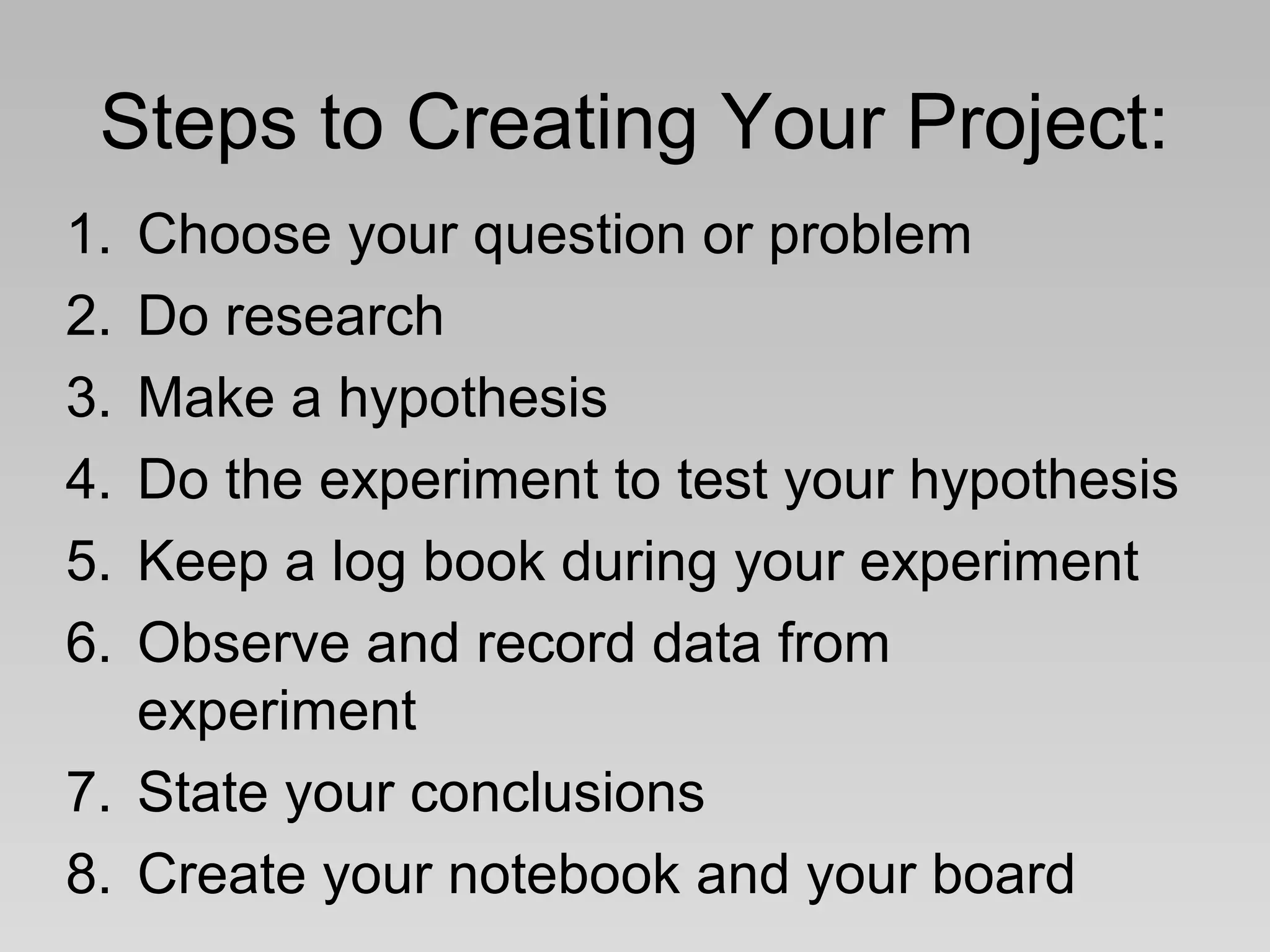 Steps to Creating Your Project:

1. Choose your question or problem
2. Do research
3. Make a hypothesis
4. Do the experiment to test your hypothesis
5. Keep a log book during your experiment
6. Observe and record data from experiment
7. State your conclusions
8. Create your notebook and your board